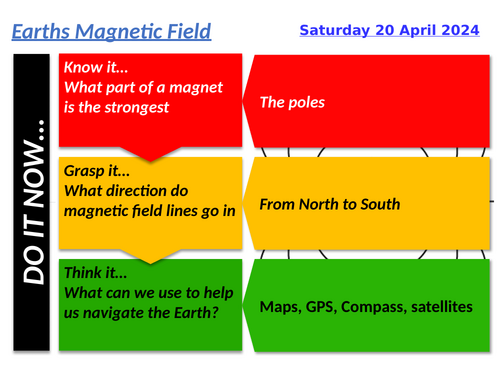 Earths Magnetic Field

Saturday 20 April 2024

DO IT NOW…

Know it…
What part of a magnet is the strongest

The poles

Grasp it…
What direction do magnetic field lines go in

From North to South

Think it…
What can we use to help us navigate the Earth?

Maps, GPS, Compass, satellites